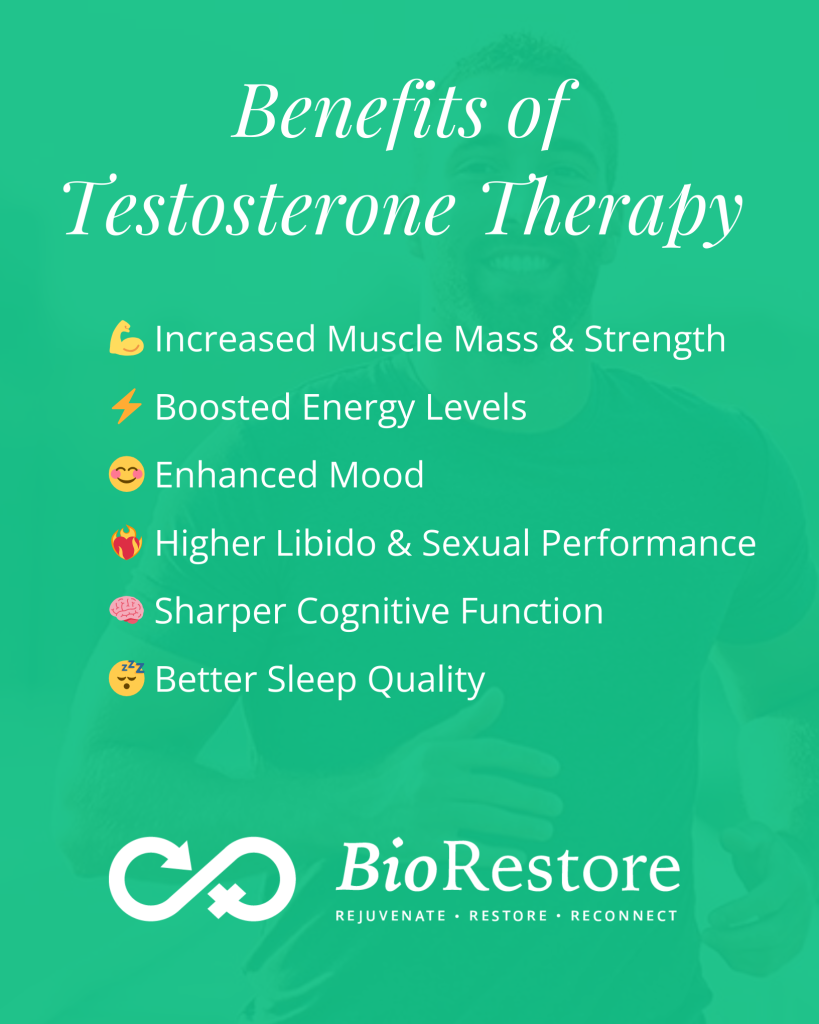 Benefits of Testosterone Therapy

💪 Increased Muscle Mass & Strength

⚡ Boosted Energy Levels

😊 Enhanced Mood

❤️‍🔥 Higher Libido & Sexual Performance

🧠 Sharper Cognitive Function

😴 Better Sleep Quality

BioRestore
REJUVENATE • RESTORE • RECONNECT